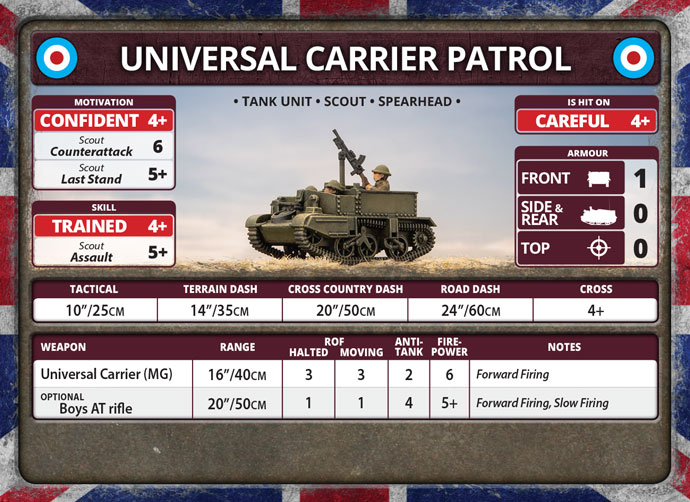 UNIVERSAL CARRIER PATROL

• TANK UNIT • SCOUT • SPEARHEAD •

MOTIVATION
CONFIDENT 4+
Scout Counterattack 6
Scout Last Stand 5+

SKILL
TRAINED 4+
Scout Assault 5+

IS HIT ON
CAREFUL 4+

ARMOUR
FRONT 1
SIDE & REAR 0
TOP 0

| TACTICAL | TERRAIN DASH | CROSS COUNTRY DASH | ROAD DASH | CROSS |
|---|---|---|---|---|
| 10"/25CM | 14"/35CM | 20"/50CM | 24"/60CM | 4+ |

| WEAPON | RANGE | ROF HALTED | ROF MOVING | ANTI-TANK | FIRE-POWER | NOTES |
|---|---|---|---|---|---|---|
| Universal Carrier (MG) | 16"/40CM | 3 | 3 | 2 | 6 | Forward Firing |
| OPTIONAL Boys AT rifle | 20"/50CM | 1 | 1 | 4 | 5+ | Forward Firing, Slow Firing |